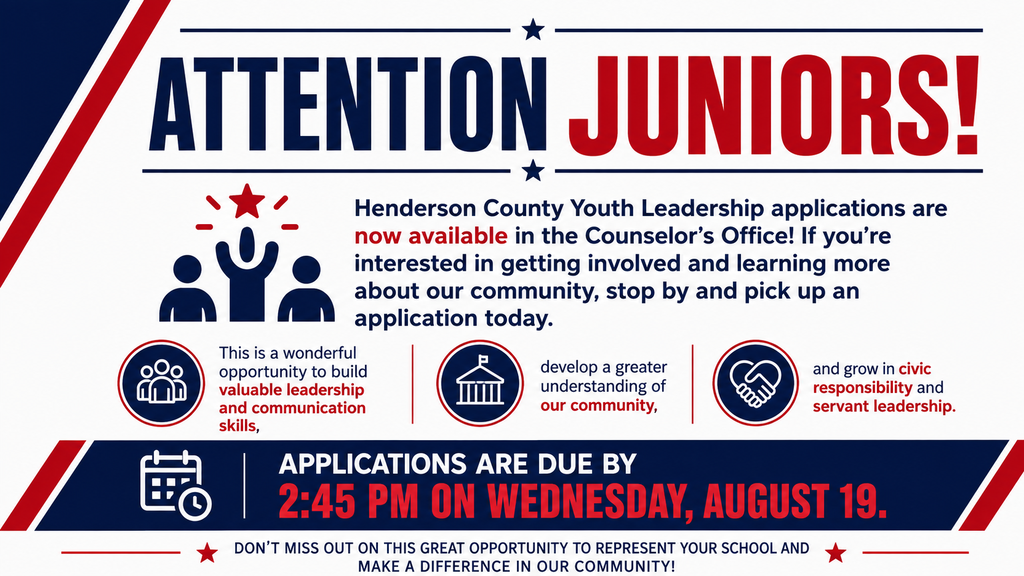 ATTENTION JUNIORS!

Henderson County Youth Leadership applications are now available in the Counselor's Office! If you're interested in getting involved and learning more about our community, stop by and pick up an application today.

This is a wonderful opportunity to build valuable leadership and communication skills,

develop a greater understanding of our community,

and grow in civic responsibility and servant leadership.

APPLICATIONS ARE DUE BY
2:45 PM ON WEDNESDAY, AUGUST 19.

DON'T MISS OUT ON THIS GREAT OPPORTUNITY TO REPRESENT YOUR SCHOOL AND MAKE A DIFFERENCE IN OUR COMMUNITY!